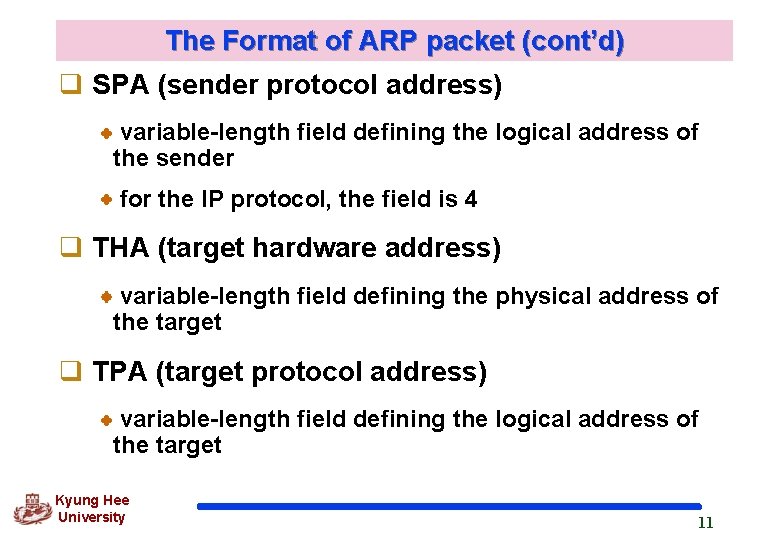 The Format of ARP packet (cont'd)

SPA (sender protocol address)

variable-length field defining the logical address of the sender

for the IP protocol, the field is 4

THA (target hardware address)

variable-length field defining the physical address of the target

TPA (target protocol address)

variable-length field defining the logical address of the target

Kyung Hee University

11